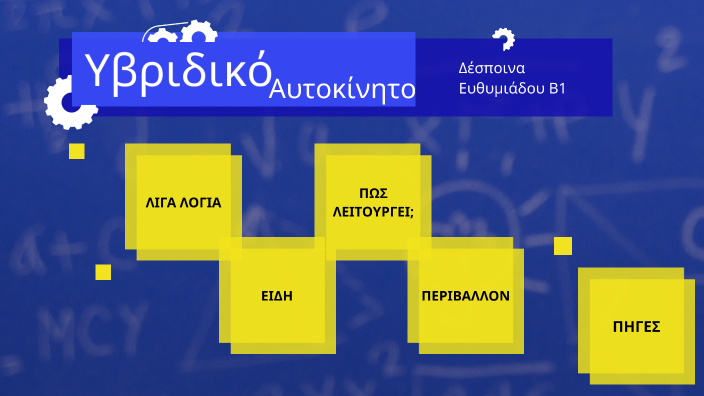 Υβριδικό Αυτοκίνητο

Δέσποινα Ευθυμιάδου Β1

ΛΙΓΑ ΛΟΓΙΑ

ΠΩΣ ΛΕΙΤΟΥΡΓΕΙ;

ΕΙΔΗ

ΠΕΡΙΒΑΛΛΟΝ

ΠΗΓΕΣ